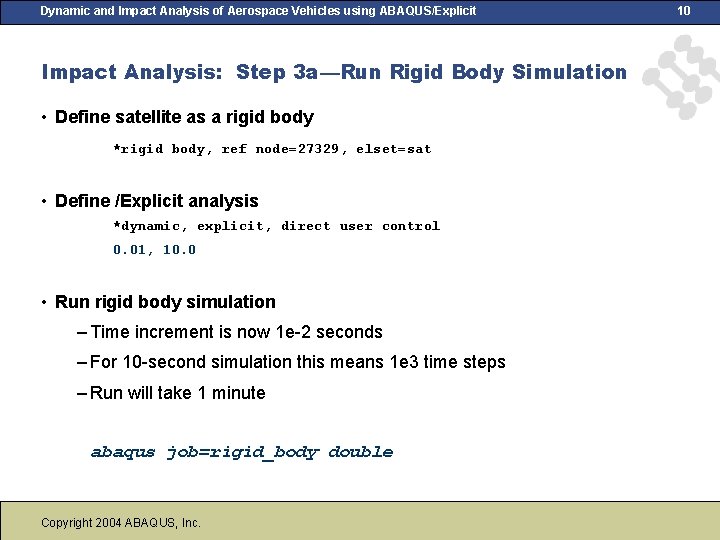 Dynamic and Impact Analysis of Aerospace Vehicles using ABAQUS/Explicit 10

Impact Analysis: Step 3a—Run Rigid Body Simulation

• Define satellite as a rigid body

*rigid body, ref node=27329, elset=sat

• Define /Explicit analysis

*dynamic, explicit, direct user control

0.01, 10.0

• Run rigid body simulation

– Time increment is now 1e-2 seconds

– For 10-second simulation this means 1e3 time steps

– Run will take 1 minute

abaqus job=rigid_body double

Copyright 2004 ABAQUS, Inc.